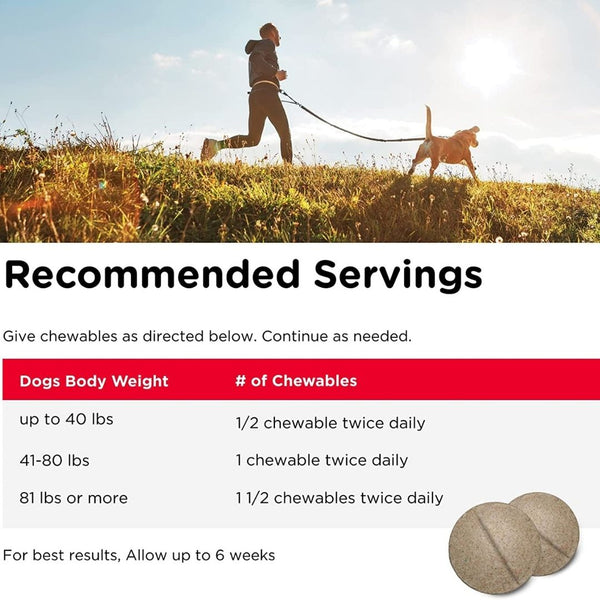 Recommended Servings

Give chewables as directed below. Continue as needed.

| Dogs Body Weight | # of Chewables |
|---|---|
| up to 40 lbs | 1/2 chewable twice daily |
| 41-80 lbs | 1 chewable twice daily |
| 81 lbs or more | 1 1/2 chewables twice daily |

For best results, Allow up to 6 weeks